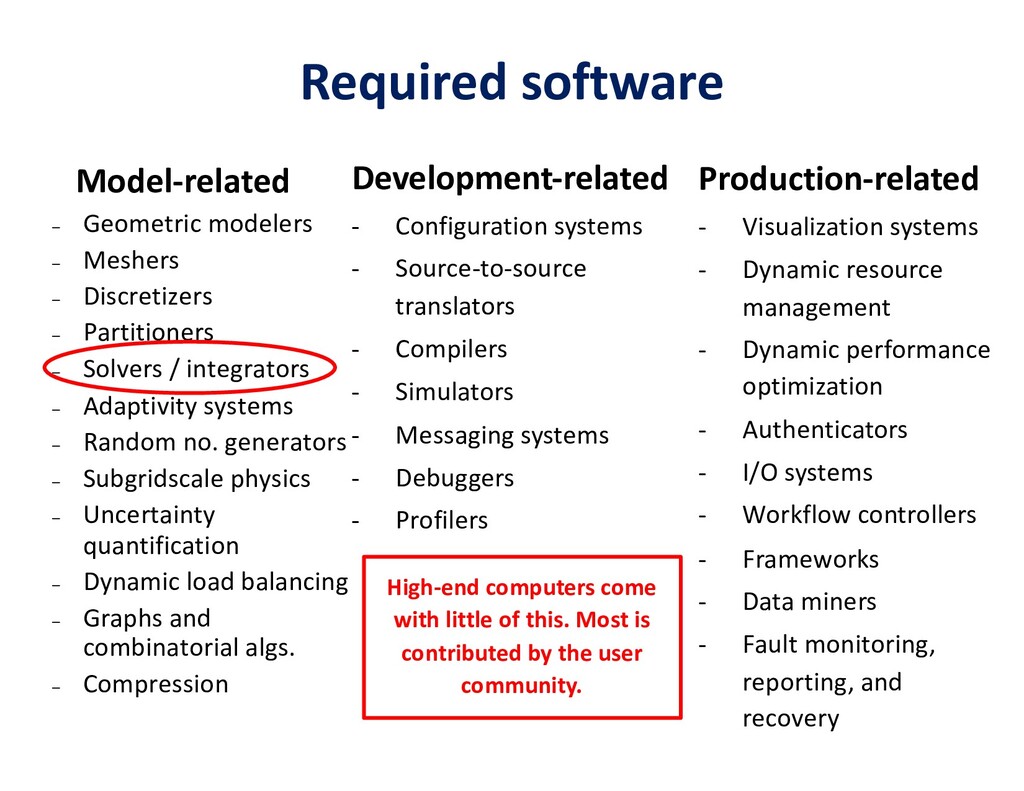 Required software

Model-related
– Geometric modelers
– Meshers
– Discretizers
– Partitioners
– Solvers / integrators
– Adaptivity systems
– Random no. generators
– Subgridscale physics
– Uncertainty quantification
– Dynamic load balancing
– Graphs and combinatorial algs.
– Compression

Development-related
- Configuration systems
- Source-to-source translators
- Compilers
- Simulators
- Messaging systems
- Debuggers
- Profilers

High-end computers come with little of this. Most is contributed by the user community.

Production-related
- Visualization systems
- Dynamic resource management
- Dynamic performance optimization
- Authenticators
- I/O systems
- Workflow controllers
- Frameworks
- Data miners
- Fault monitoring, reporting, and recovery